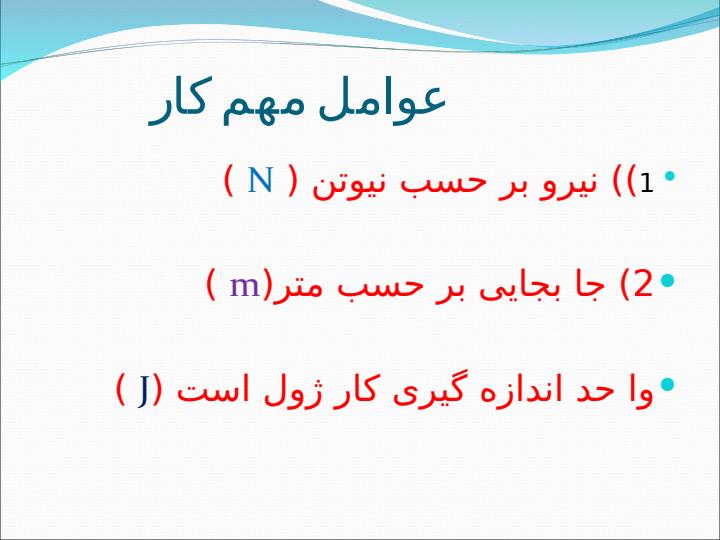 عوامل مهم کار

• 1)) نیرو بر حسب نیوتن ( N )

• 2) جا بجایی بر حسب متر(m )

• وا حد اندازه گیری کار ژول است (J )